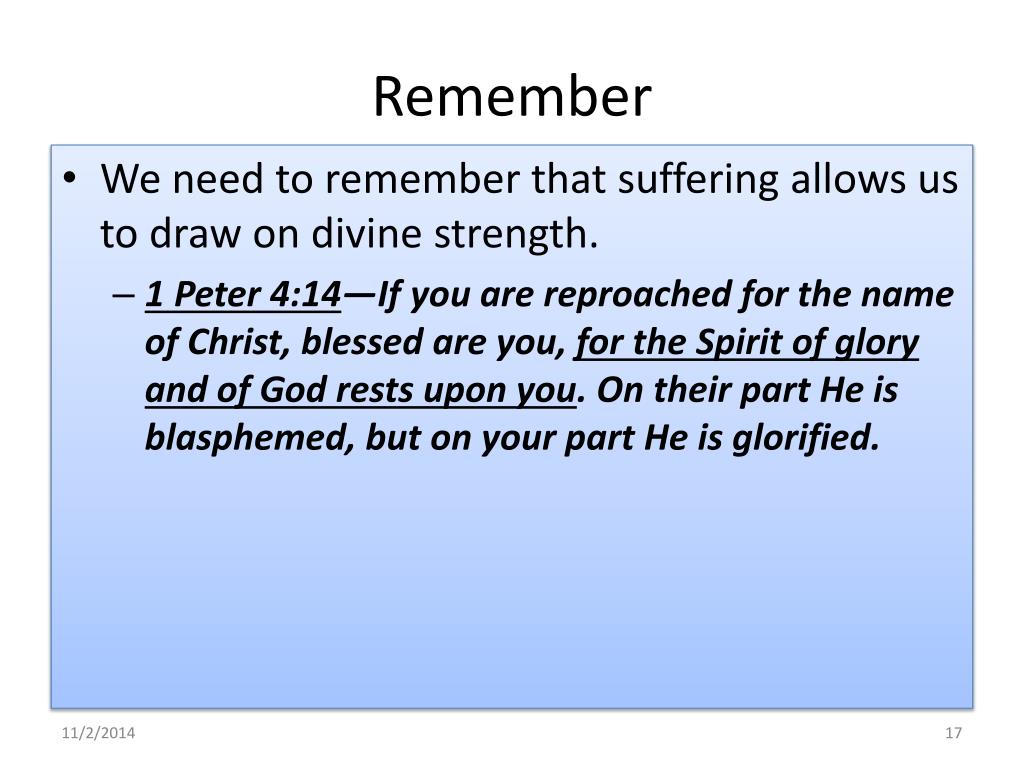 Remember

• We need to remember that suffering allows us to draw on divine strength.

– 1 Peter 4:14—If you are reproached for the name of Christ, blessed are you, for the Spirit of glory and of God rests upon you. On their part He is blasphemed, but on your part He is glorified.

11/2/2014

17